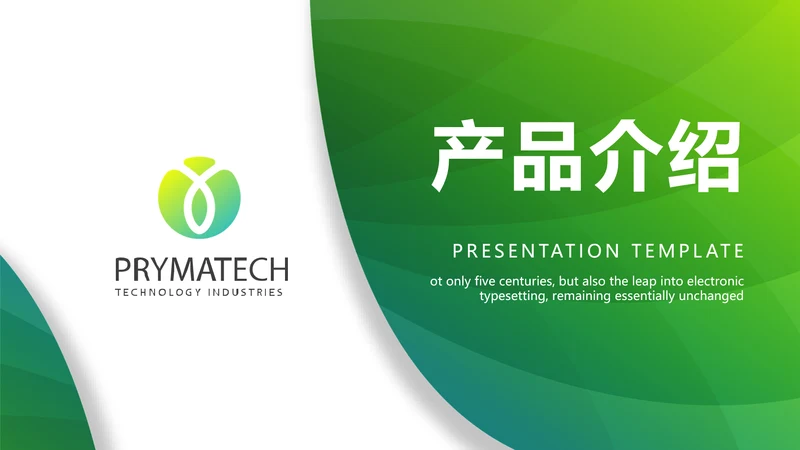 PRYMATECH
TECHNOLOGY INDUSTRIES

产品介绍

PRESENTATION TEMPLATE

ot only five centuries, but also the leap into electronic typesetting, remaining essentially unchanged